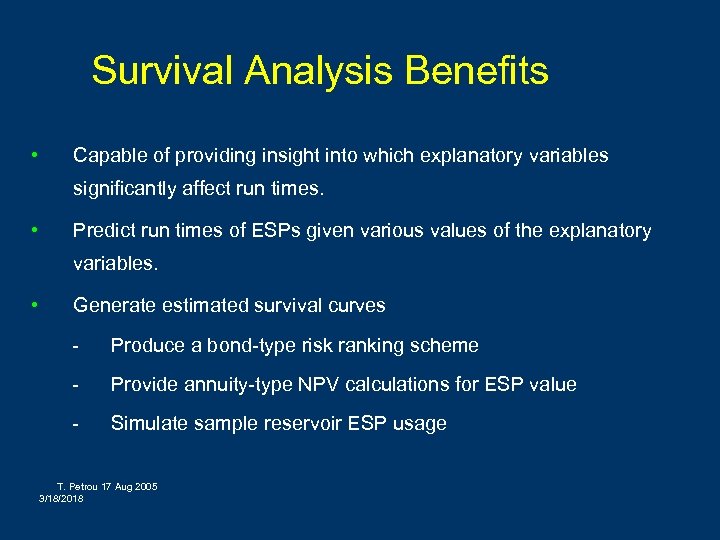 Survival Analysis Benefits

• Capable of providing insight into which explanatory variables significantly affect run times.

• Predict run times of ESPs given various values of the explanatory variables.

• Generate estimated survival curves

- Produce a bond-type risk ranking scheme

- Provide annuity-type NPV calculations for ESP value

- Simulate sample reservoir ESP usage

T. Petrou 17 Aug 2005
3/18/2018